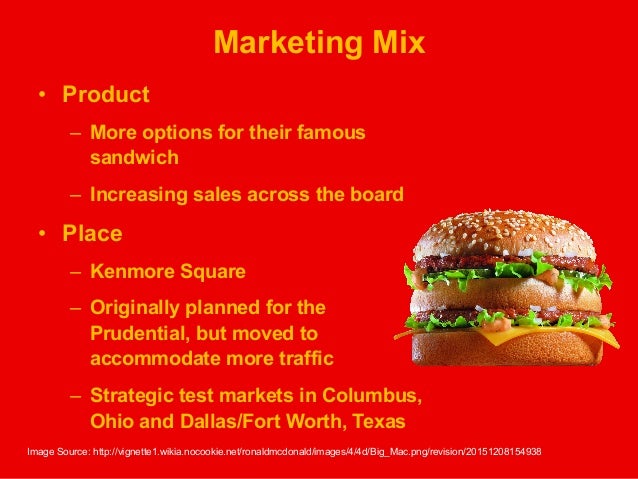 Marketing Mix

• Product
– More options for their famous sandwich
– Increasing sales across the board

• Place
– Kenmore Square
– Originally planned for the Prudential, but moved to accommodate more traffic
– Strategic test markets in Columbus, Ohio and Dallas/Fort Worth, Texas

Image Source: http://vignette1.wikia.nocookie.net/ronaldmcdonald/images/4/4d/Big_Mac.png/revision/20151208154938